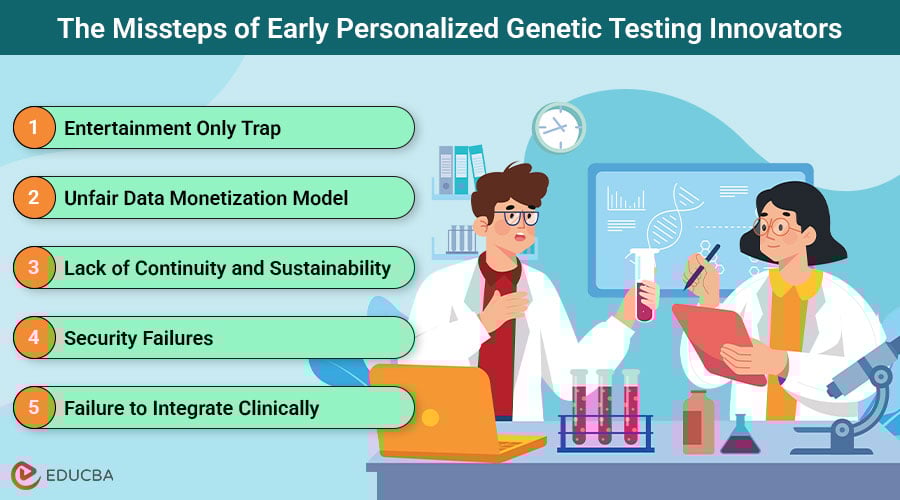 The Missteps of Early Personalized Genetic Testing Innovators

1 Entertainment Only Trap

2 Unfair Data Monetization Model

3 Lack of Continuity and Sustainability

4 Security Failures

5 Failure to Integrate Clinically

EDUCBA